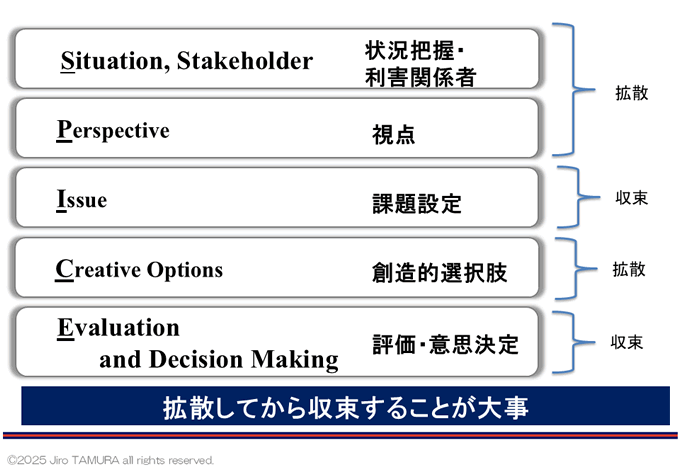 Situation, Stakeholder 状況把握・利害関係者

Perspective 視点

拡散

Issue 課題設定

収束

Creative Options 創造的選択肢

拡散

Evaluation and Decision Making 評価・意思決定

収束

拡散してから収束することが大事

©2025 Jiro TAMURA all rights reserved.